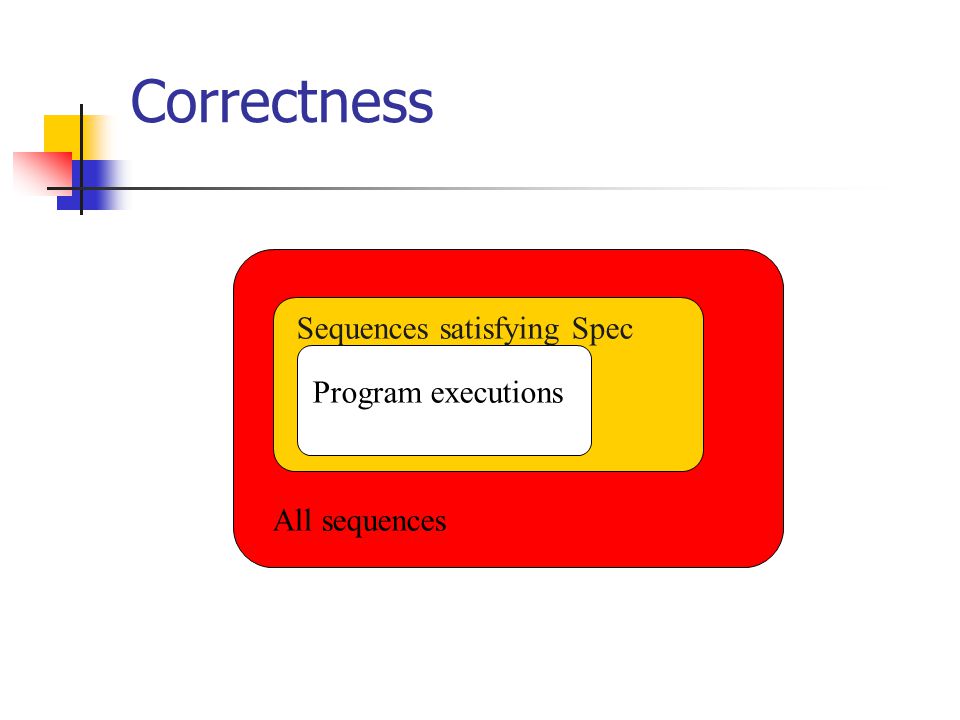 Correctness

Sequences satisfying Spec

Program executions

All sequences